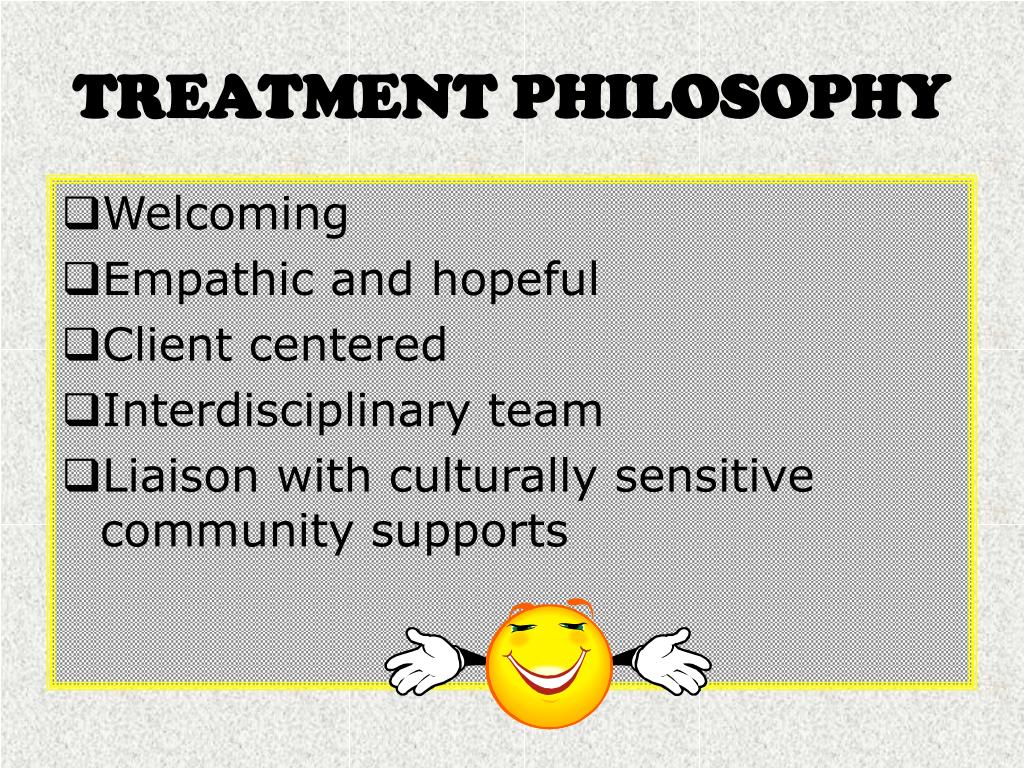 TREATMENT PHILOSOPHY

❑Welcoming
❑Empathic and hopeful
❑Client centered
❑Interdisciplinary team
❑Liaison with culturally sensitive community supports